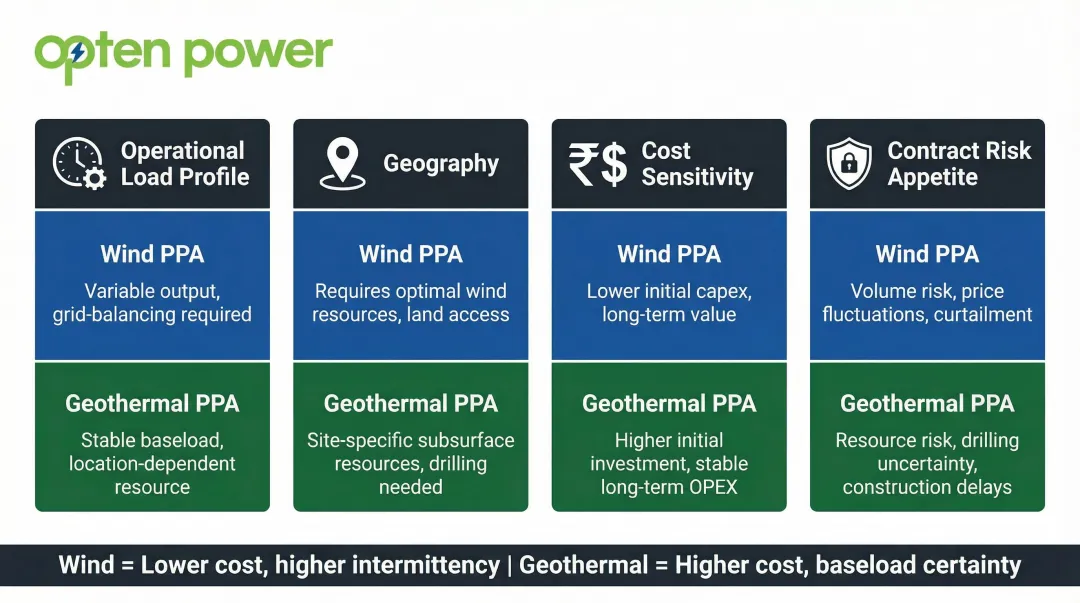 opten power

Operational Load Profile

Wind PPA
Variable output, grid-balancing required

Geothermal PPA
Stable baseload, location-dependent resource

Geography

Wind PPA
Requires optimal wind resources, land access

Geothermal PPA
Site-specific subsurface resources, drilling needed

₹$ Cost Sensitivity

Wind PPA
Lower initial capex, long-term value

Geothermal PPA
Higher initial investment, stable long-term OPEX

Contract Risk Appetite

Wind PPA
Volume risk, price fluctuations, curtailment

Geothermal PPA
Resource risk, drilling uncertainty, construction delays

Wind = Lower cost, higher intermittency | Geothermal = Higher cost, baseload certainty